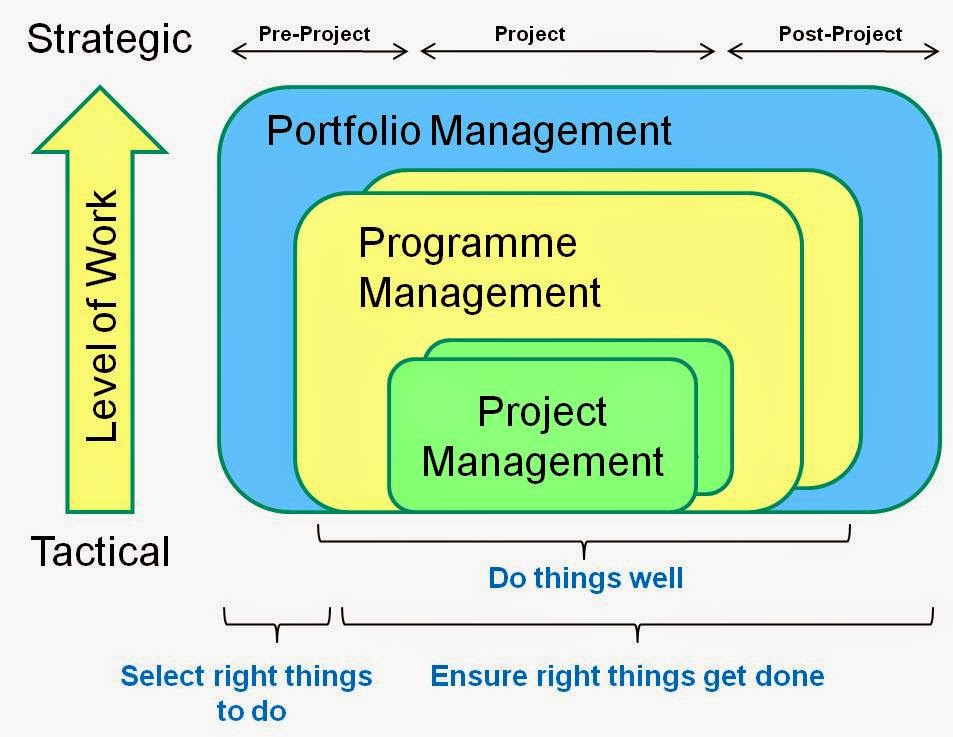 Strategic

Pre-Project

Project

Post-Project

Level of Work

Portfolio Management

Programme Management

Project Management

Tactical

Do things well

Select right things to do

Ensure right things get done